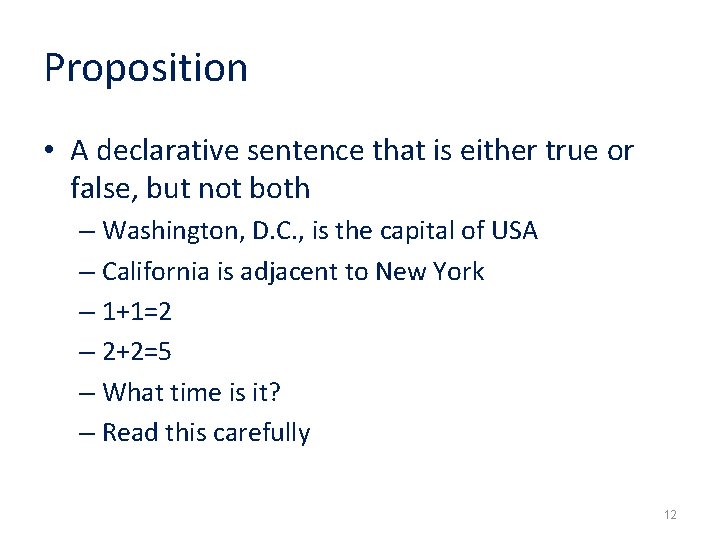 Proposition

• A declarative sentence that is either true or false, but not both
  – Washington, D.C., is the capital of USA
  – California is adjacent to New York
  – $1+1=2$
  – $2+2=5$
  – What time is it?
  – Read this carefully

12